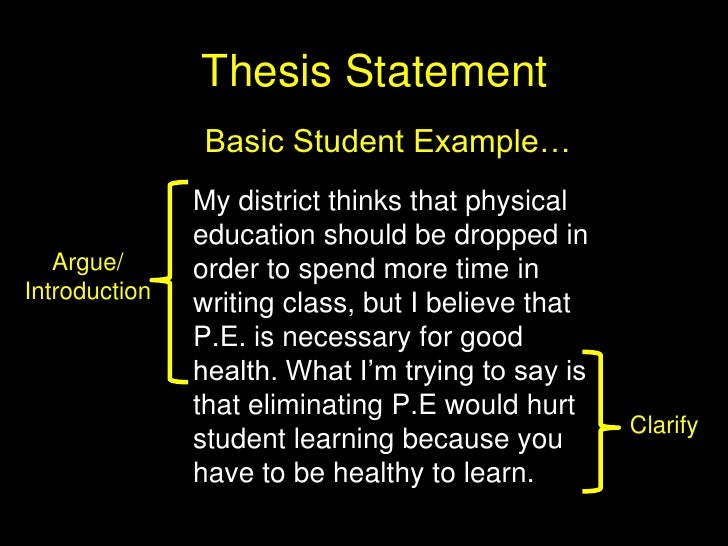 Thesis Statement

Basic Student Example…

Argue/ Introduction

My district thinks that physical education should be dropped in order to spend more time in writing class, but I believe that P.E. is necessary for good health. What I'm trying to say is that eliminating P.E would hurt student learning because you have to be healthy to learn.

Clarify